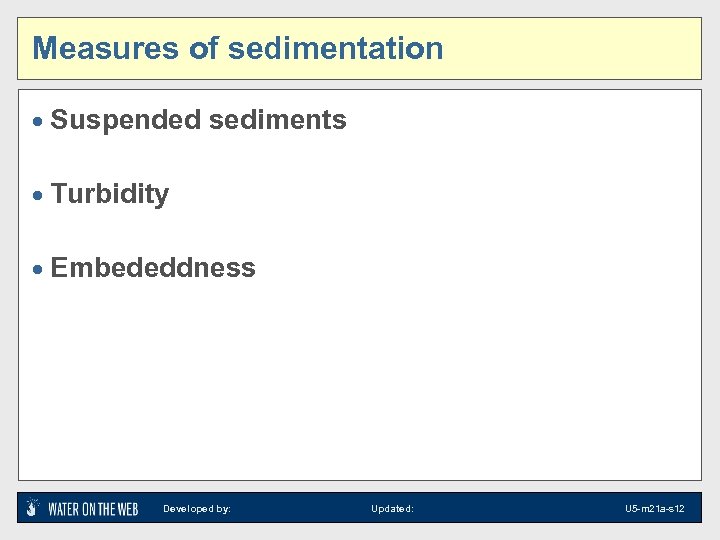 Measures of sedimentation

• Suspended sediments

• Turbidity

• Embededdness

WATER ON THE WEB Developed by: Updated: U5-m21a-s12